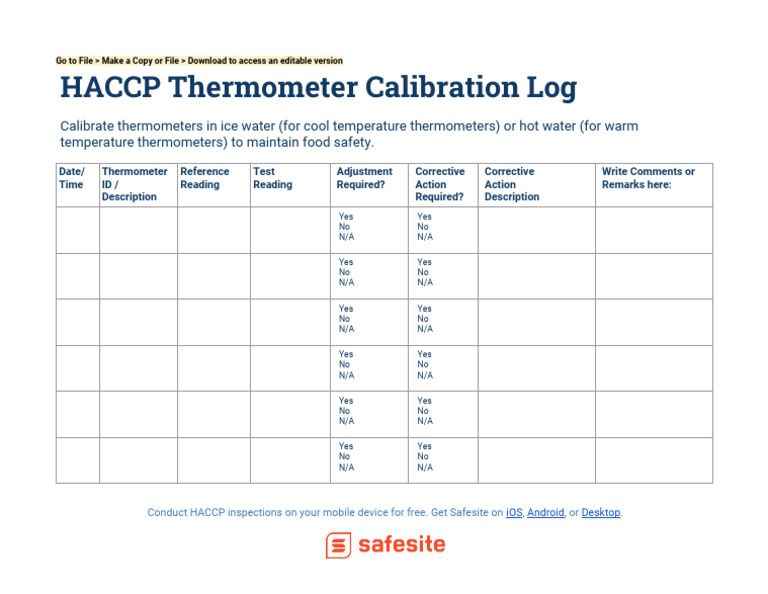 Go to File > Make a Copy or File > Download to access an editable version

HACCP Thermometer Calibration Log

Calibrate thermometers in ice water (for cool temperature thermometers) or hot water (for warm temperature thermometers) to maintain food safety.

| Date/ Time | Thermometer ID / Description | Reference Reading | Test Reading | Adjustment Required? | Corrective Action Required? | Corrective Action Description | Write Comments or Remarks here: |
|---|---|---|---|---|---|---|---|
| | | | | Yes No N/A | Yes No N/A | | |
| | | | | Yes No N/A | Yes No N/A | | |
| | | | | Yes No N/A | Yes No N/A | | |
| | | | | Yes No N/A | Yes No N/A | | |
| | | | | Yes No N/A | Yes No N/A | | |
| | | | | Yes No N/A | Yes No N/A | | |

Conduct HACCP inspections on your mobile device for free. Get Safesite on iOS, Android, or Desktop.

safesite